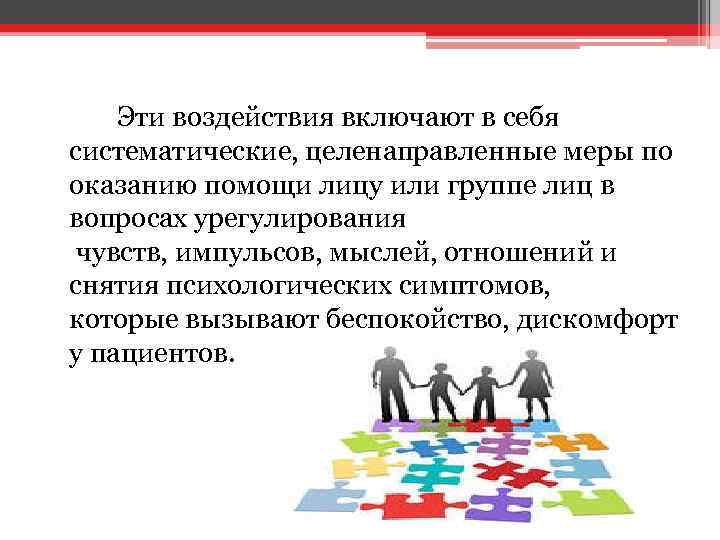 Эти воздействия включают в себя систематические, целенаправленные меры по оказанию помощи лицу или группе лиц в вопросах урегулирования чувств, импульсов, мыслей, отношений и снятия психологических симптомов, которые вызывают беспокойство, дискомфорт у пациентов.